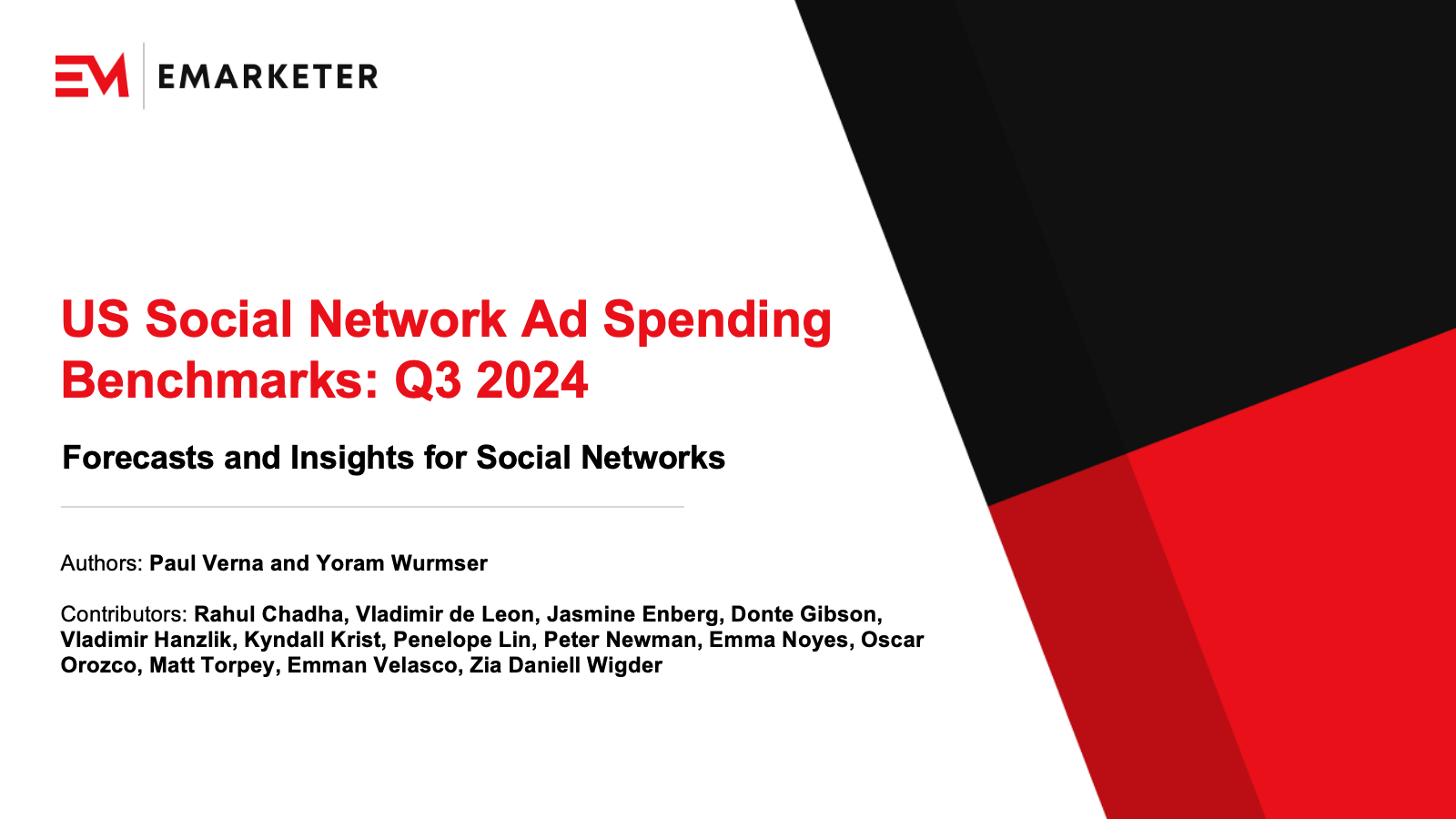 EM EMARKETER

US Social Network Ad Spending Benchmarks: Q3 2024

Forecasts and Insights for Social Networks

Authors: Paul Verna and Yoram Wurmser

Contributors: Rahul Chadha, Vladimir de Leon, Jasmine Enberg, Donte Gibson, Vladimir Hanzlik, Kyndall Krist, Penelope Lin, Peter Newman, Emma Noyes, Oscar Orozco, Matt Torpey, Emman Velasco, Zia Daniell Wigder